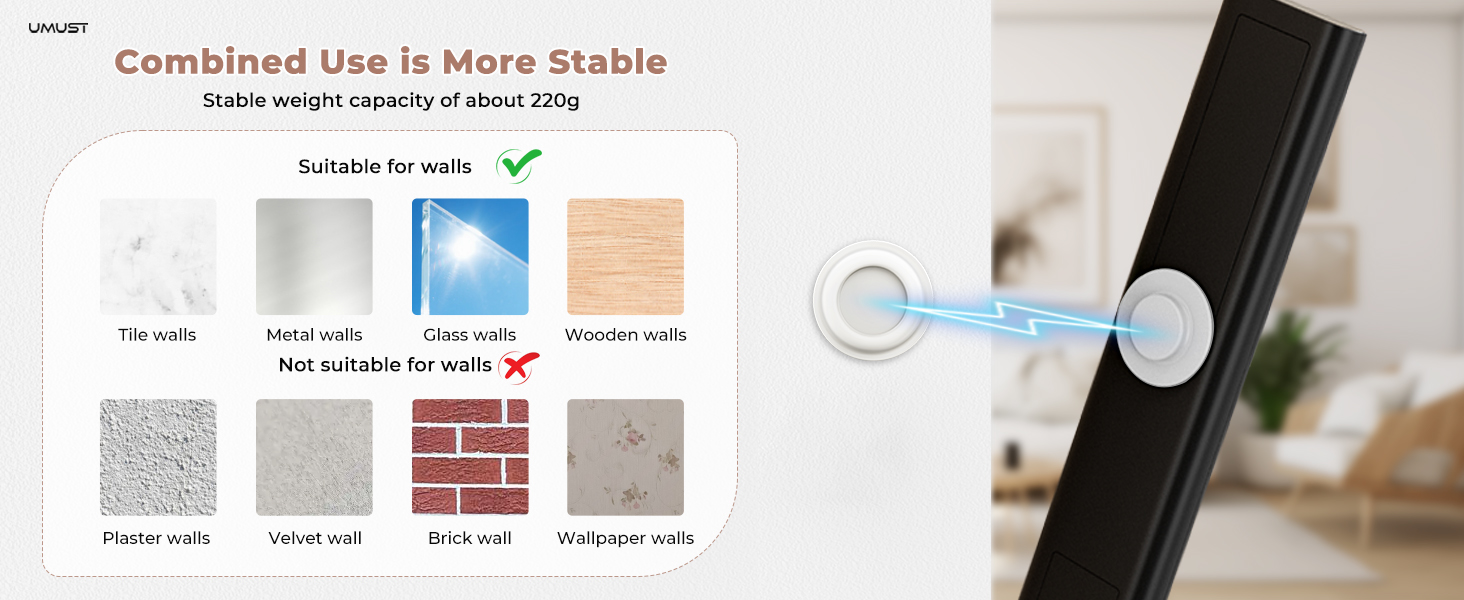 UMUST

Combined Use is More Stable

Stable weight capacity of about 220g

Suitable for walls

Tile walls

Metal walls

Glass walls

Wooden walls

Not suitable for walls

Plaster walls

Velvet wall

Brick wall

Wallpaper walls